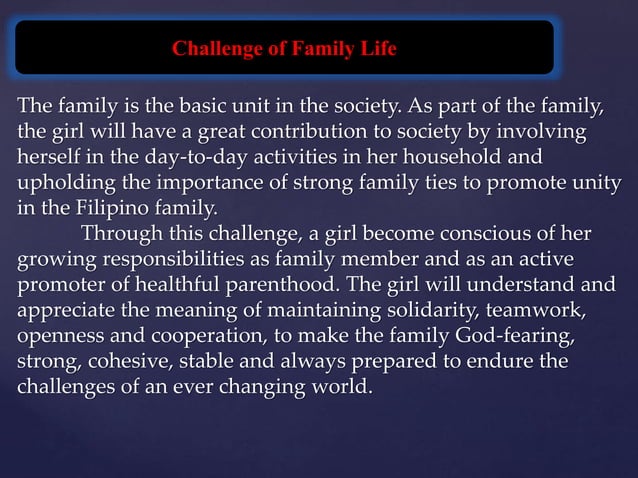 Challenge of Family Life

The family is the basic unit in the society. As part of the family, the girl will have a great contribution to society by involving herself in the day-to-day activities in her household and upholding the importance of strong family ties to promote unity in the Filipino family.

Through this challenge, a girl become conscious of her growing responsibilities as family member and as an active promoter of healthful parenthood. The girl will understand and appreciate the meaning of maintaining solidarity, teamwork, openness and cooperation, to make the family God-fearing, strong, cohesive, stable and always prepared to endure the challenges of an ever changing world.